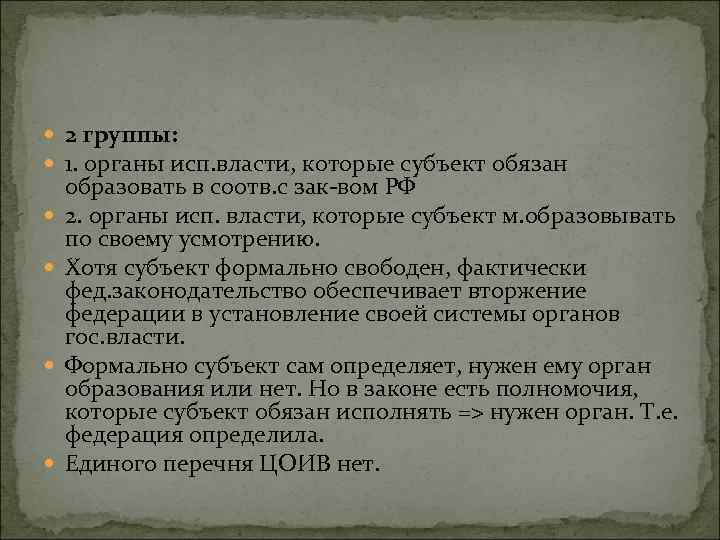 2 группы:

1. органы исп.власти, которые субъект обязан образовать в соотв.с зак-вом РФ

2. органы исп. власти, которые субъект м.образовывать по своему усмотрению.

Хотя субъект формально свободен, фактически фед.законодательство обеспечивает вторжение федерации в установление своей системы органов гос.власти.

Формально субъект сам определяет, нужен ему орган образования или нет. Но в законе есть полномочия, которые субъект обязан исполнять => нужен орган. Т.е. федерация определила.

Единого перечня ЦОИВ нет.